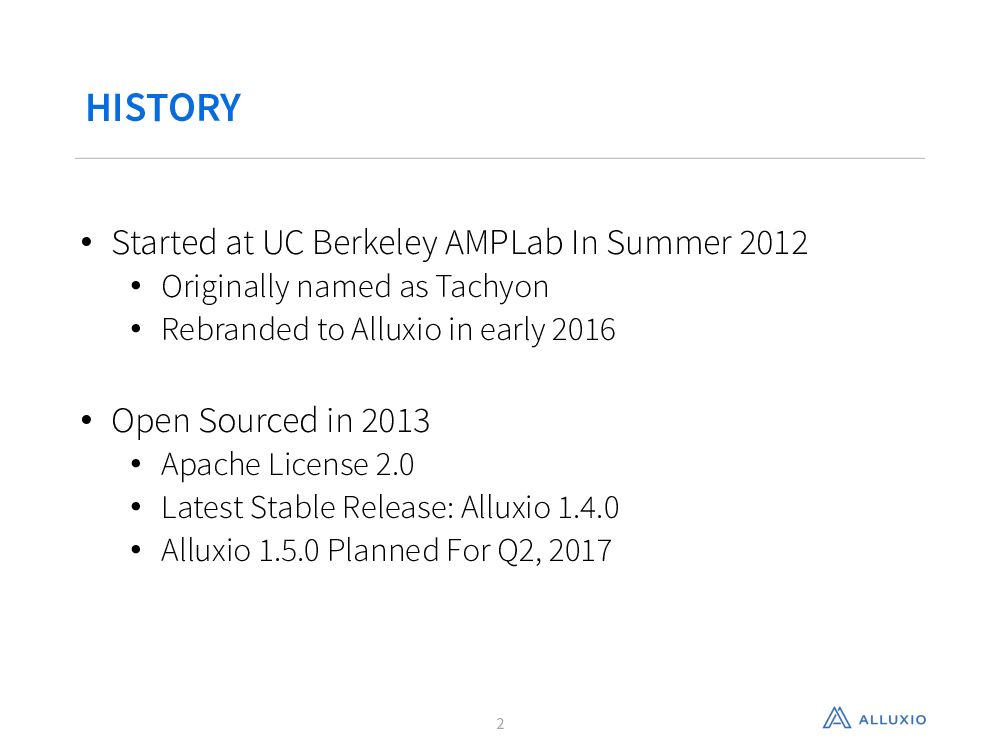 HISTORY

• Started at UC Berkeley AMPLab In Summer 2012
 • Originally named as Tachyon
 • Rebranded to Alluxio in early 2016

• Open Sourced in 2013
 • Apache License 2.0
 • Latest Stable Release: Alluxio 1.4.0
 • Alluxio 1.5.0 Planned For Q2, 2017

2

ALLUXIO